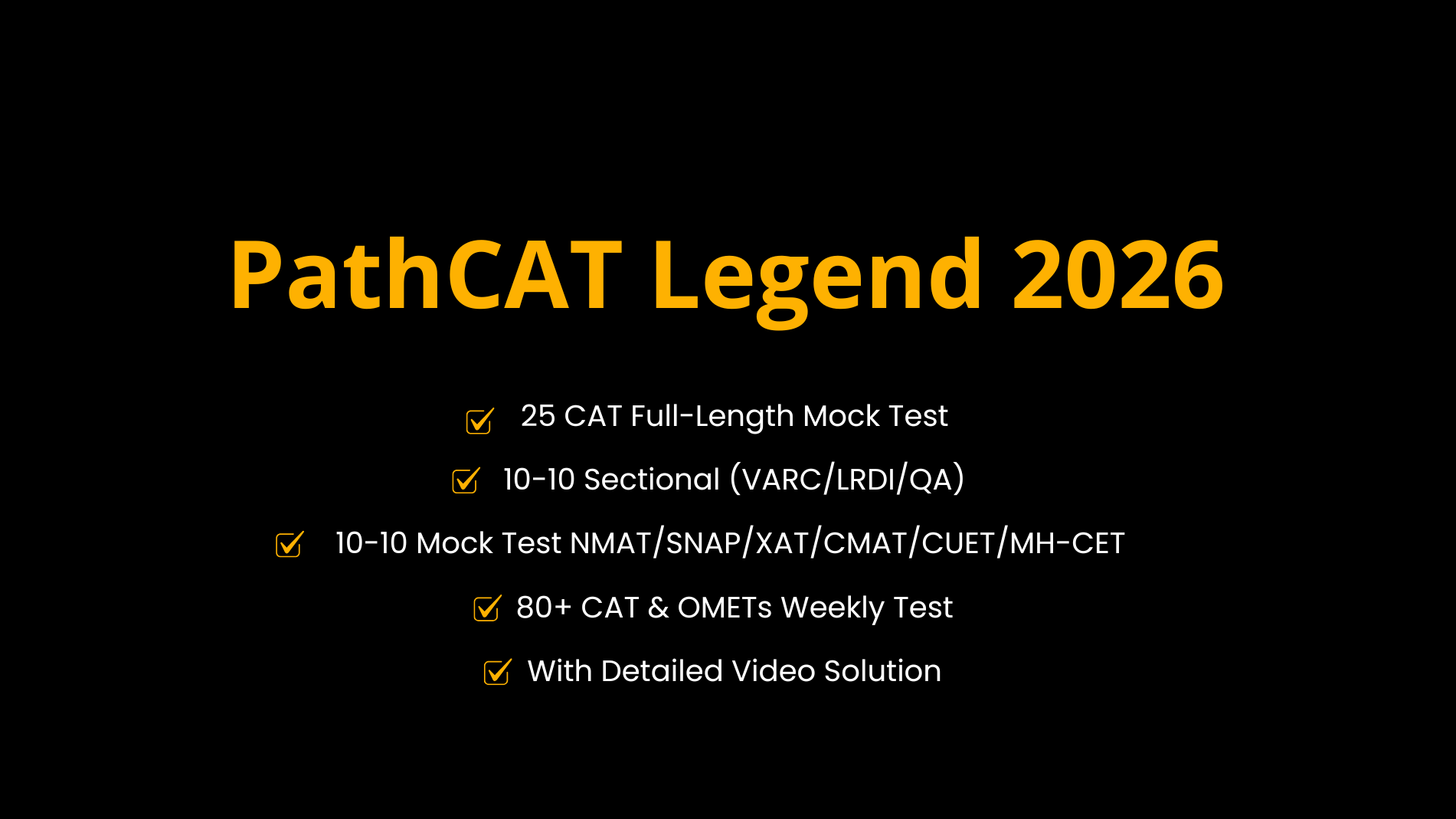 PathCAT Legend 2026

25 CAT Full-Length Mock Test

10-10 Sectional (VARC/LRDI/QA)

10-10 Mock Test NMAT/SNAP/XAT/CMAT/CUET/MH-CET

80+ CAT & OMETs Weekly Test

With Detailed Video Solution